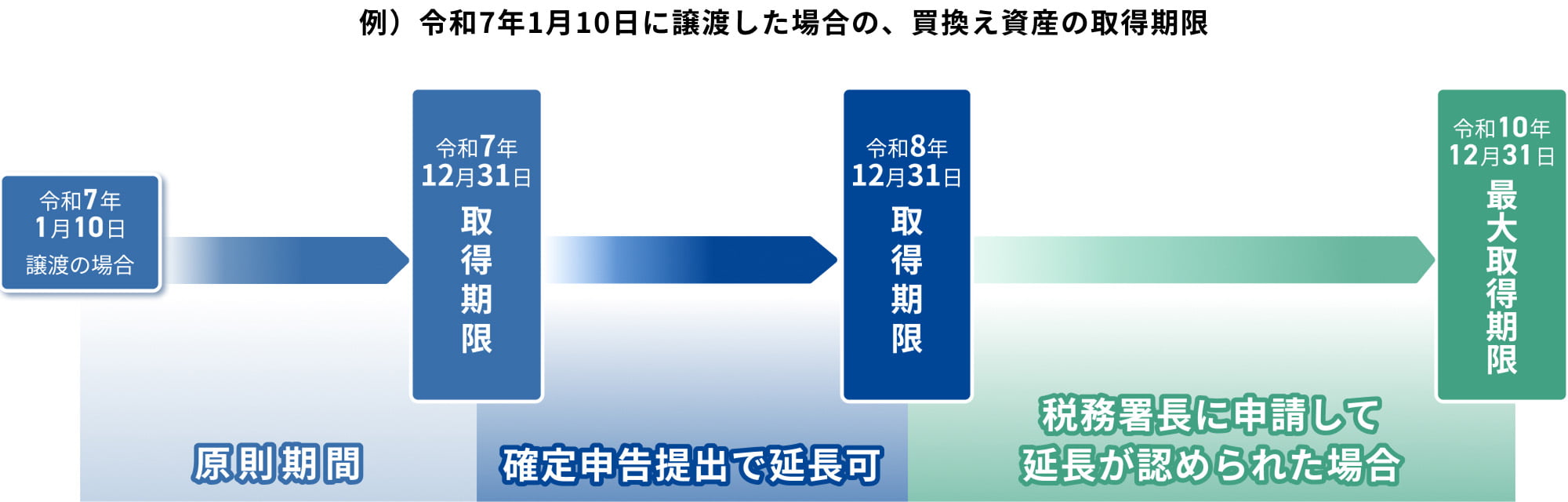 例）令和7年1月10日に譲渡した場合の、買換え資産の取得期限

令和7年
1月10日
譲渡の場合

令和7年
12月31日
取得期限

令和8年
12月31日
取得期限

令和10年
12月31日
最大取得期限

原則期間

確定申告提出で延長可

税務署長に申請して
延長が認められた場合